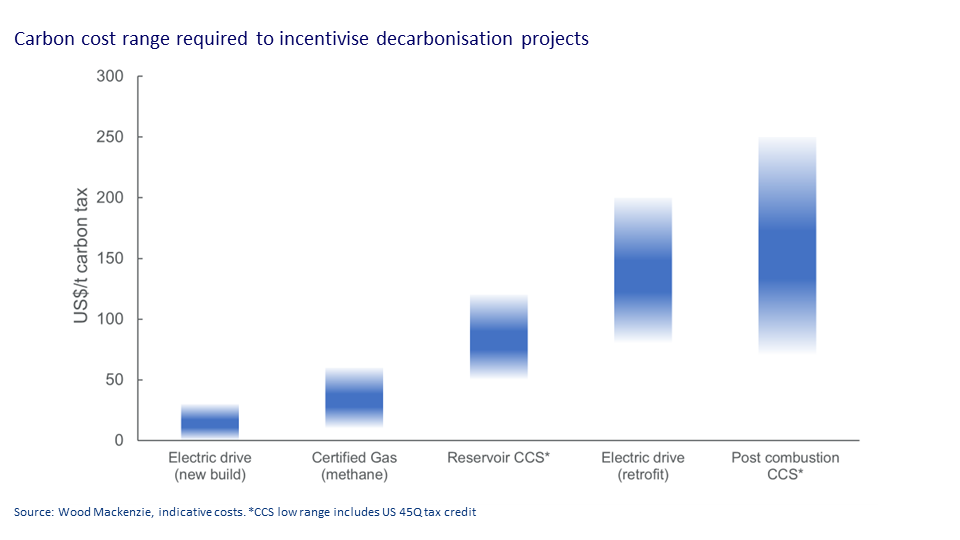 Carbon cost range required to incentivise decarbonisation projects

300
250
200
150
100
50
0

US$/t carbon tax

Electric drive (new build)
Certified Gas (methane)
Reservoir CCS*
Electric drive (retrofit)
Post combustion CCS*

Source: Wood Mackenzie, indicative costs. *CCS low range includes US 45Q tax credit